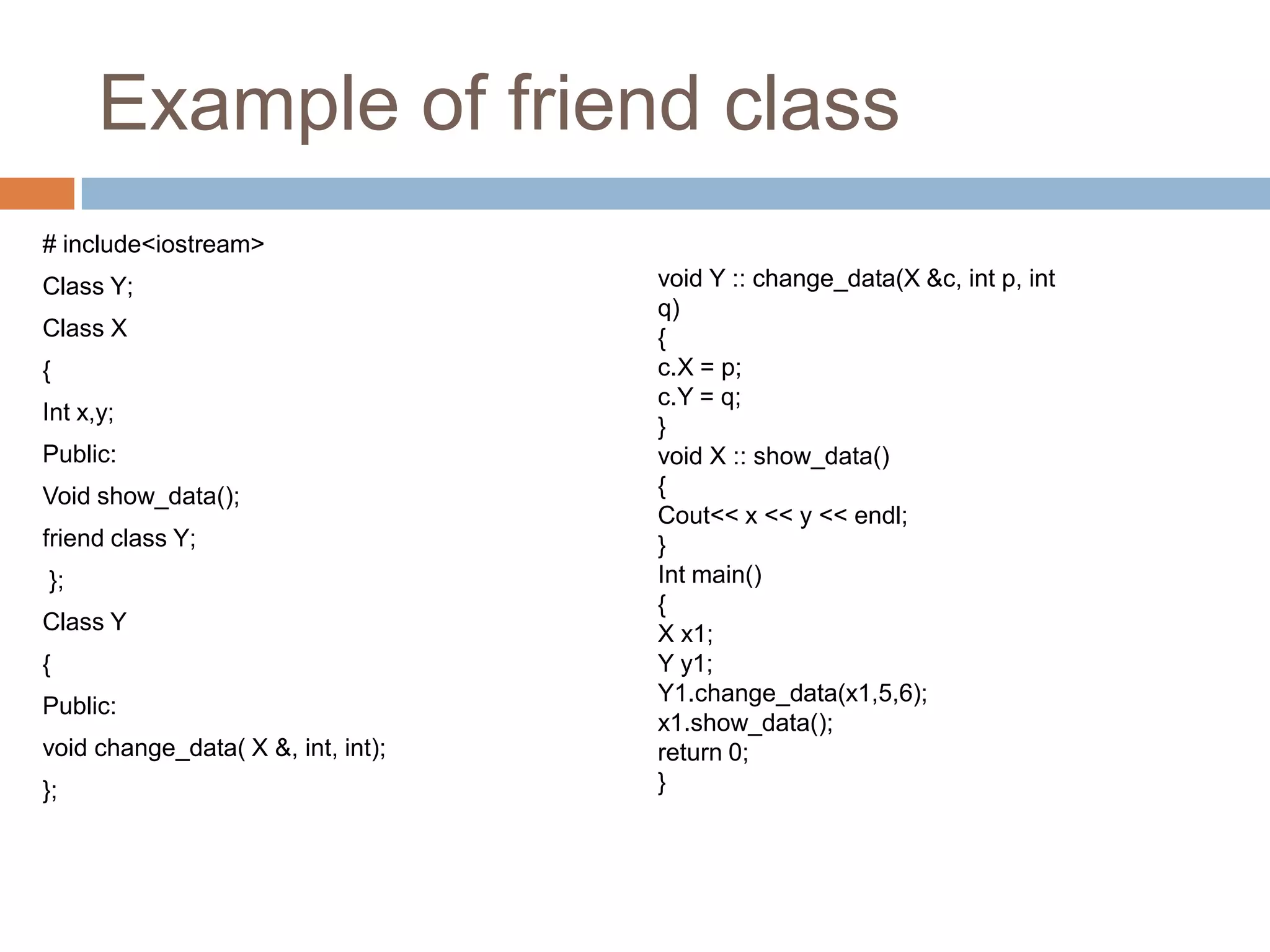 Example of friend class

# include<iostream>

Class Y;

Class X

{

Int x,y;

Public:

Void show_data();

friend class Y;

};

Class Y

{

Public:

void change_data( X &, int, int);

};

void Y :: change_data(X &c, int p, int q)
{
c.X = p;
c.Y = q;
}
void X :: show_data()
{
Cout<< x << y << endl;
}
Int main()
{
X x1;
Y y1;
Y1.change_data(x1,5,6);
x1.show_data();
return 0;
}